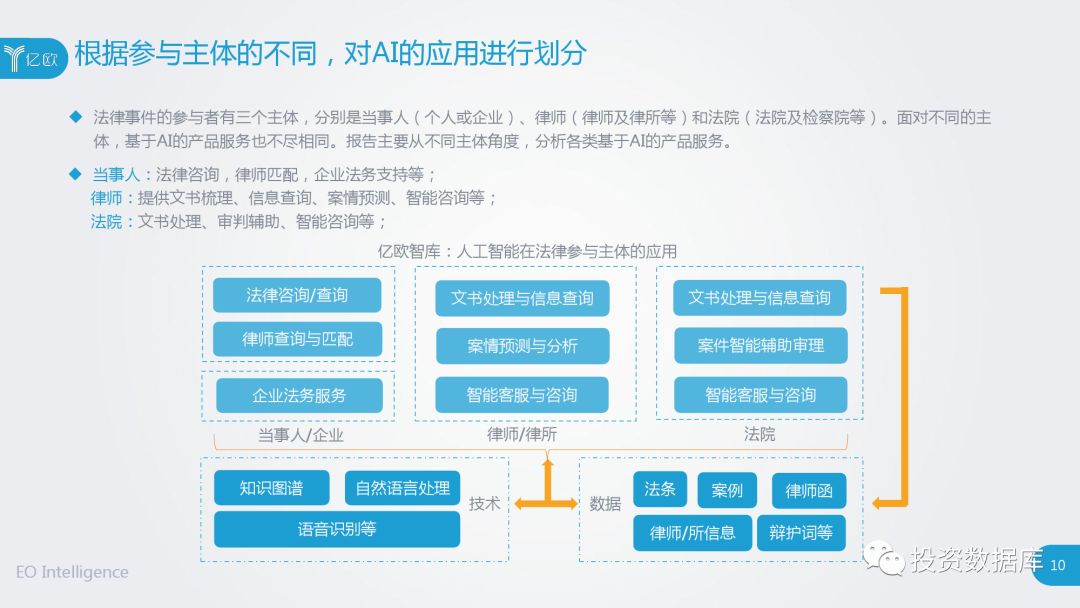 亿欧

根据参与主体的不同，对AI的应用进行划分

◆ 法律事件的参与者有三个主体，分别是当事人（个人或企业）、律师（律师及律所等）和法院（法院及检察院等）。面对不同的主体，基于AI的产品服务也不尽相同。报告主要从不同主体角度，分析各类基于AI的产品服务。

◆ 当事人：法律咨询，律师匹配，企业法务支持等；
律师：提供文书梳理、信息查询、案情预测、智能咨询等；
法院：文书处理、审判辅助、智能咨询等；

亿欧智库：人工智能在法律参与主体的应用

法律咨询/查询
律师查询与匹配
企业法务服务
当事人/企业

文书处理与信息查询
案情预测与分析
智能客服与咨询
律师/律所

文书处理与信息查询
案件智能辅助审理
智能客服与咨询
法院

知识图谱
自然语言处理
语音识别等
技术

数据
法条
案例
律师函
律师/所信息
辩护词等

EO Intelligence

投资数据库

10